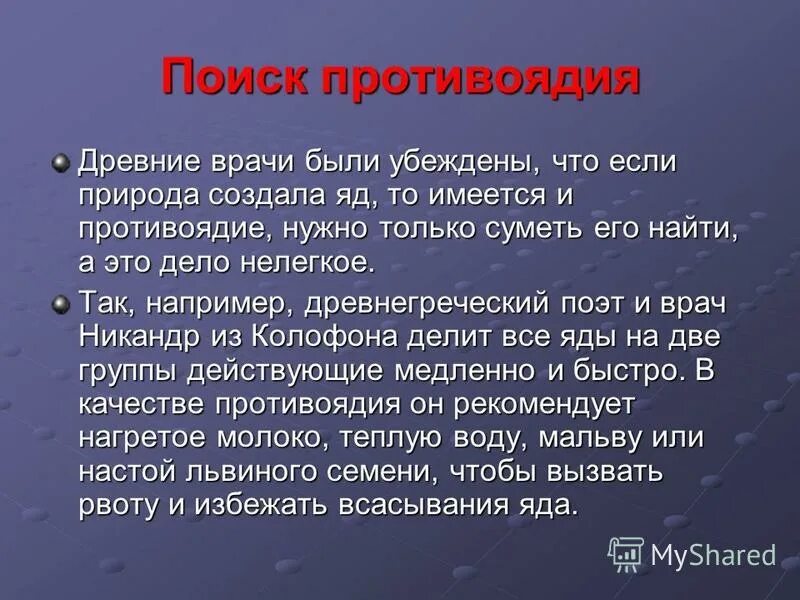 Поиск противоядия

Древние врачи были убеждены, что если природа создала яд, то имеется и противоядие, нужно только суметь его найти, а это дело нелегкое.

Так, например, древнегреческий поэт и врач Никандр из Колофона делит все яды на две группы действующие медленно и быстро. В качестве противоядия он рекомендует нагретое молоко, теплую воду, мальву или настой львиного семени, чтобы вызвать рвоту и избежать всасывания яда.

MyShared